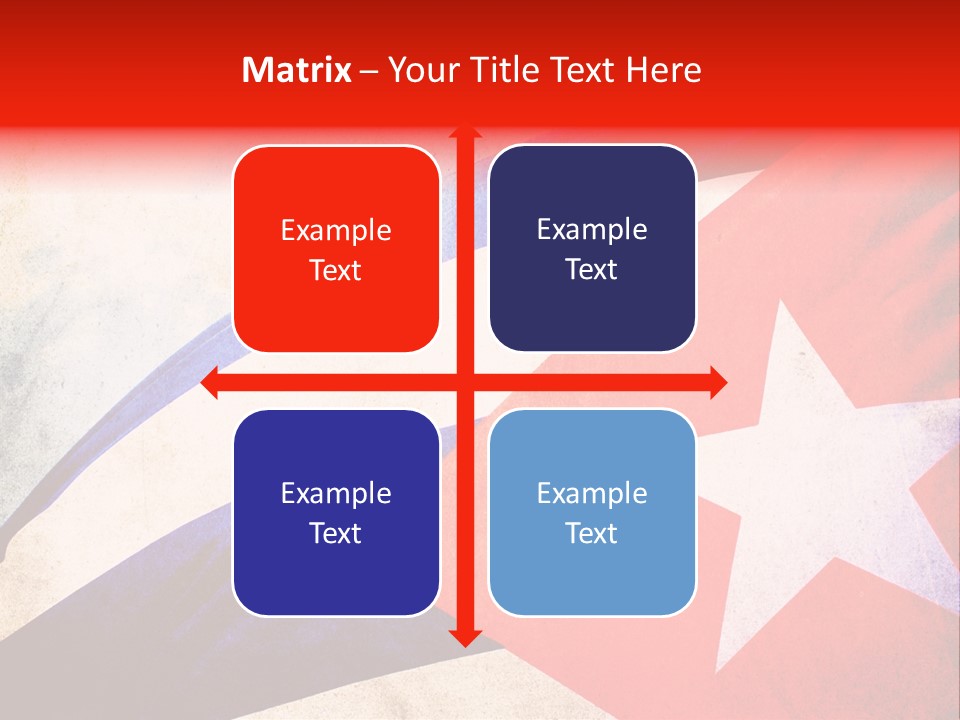 Matrix – Your Title Text Here

Example Text

Example Text

Example Text

Example Text